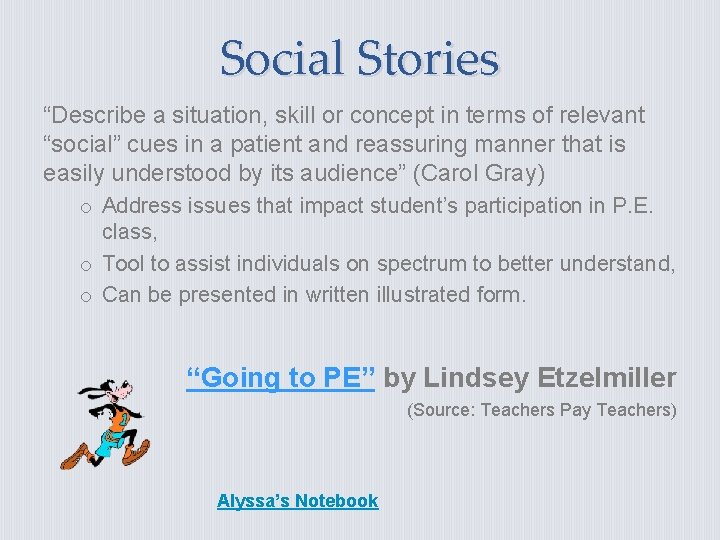 Social Stories

“Describe a situation, skill or concept in terms of relevant “social” cues in a patient and reassuring manner that is easily understood by its audience” (Carol Gray)

o Address issues that impact student’s participation in P.E. class,
o Tool to assist individuals on spectrum to better understand,
o Can be presented in written illustrated form.

“Going to PE” by Lindsey Etzelmiller

(Source: Teachers Pay Teachers)

Alyssa’s Notebook